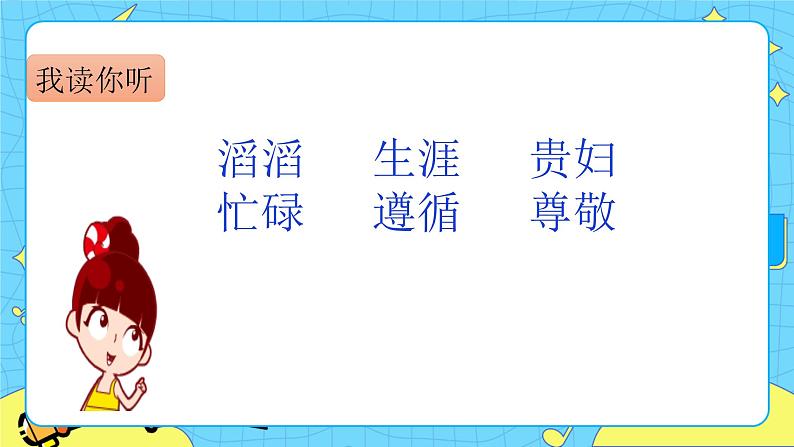 我读你听

滔滔　生涯　贵妇
忙碌　遵循　尊敬